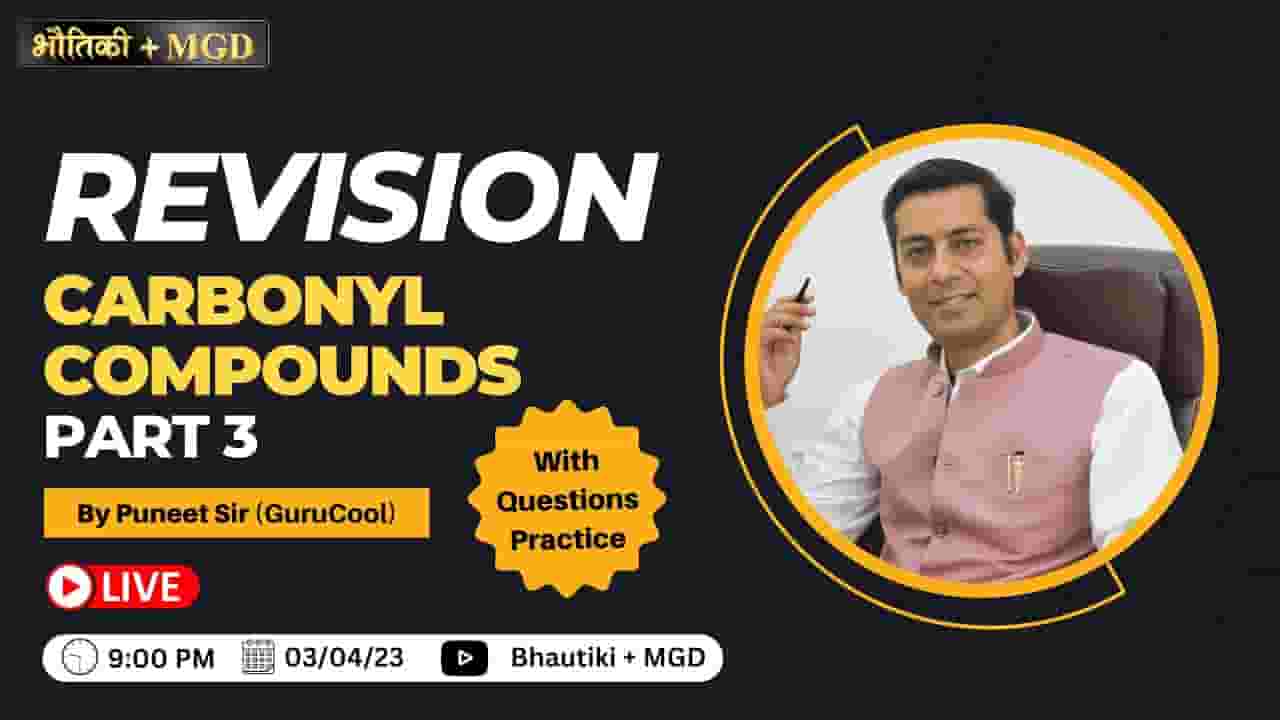 भौतिकी + MGD

REVISION

CARBONYL COMPOUNDS

PART 3

By Puneet Sir (GuruCool)

With Questions Practice

LIVE

9:00 PM 03/04/23 Bhautiki + MGD